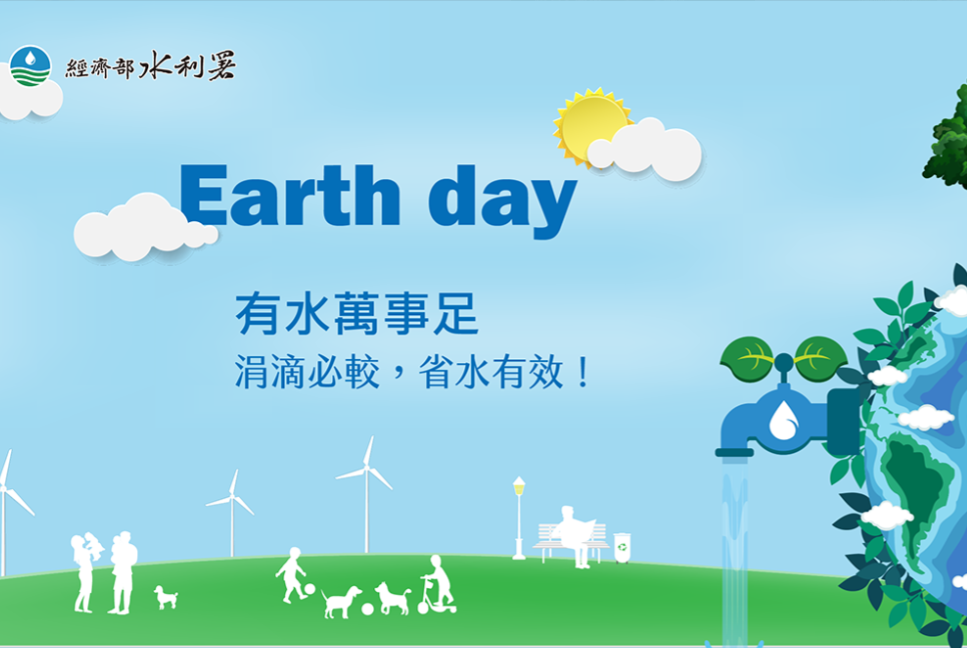 經濟部水利署

Earth day

有水萬事足

涓滴必較，省水有效！